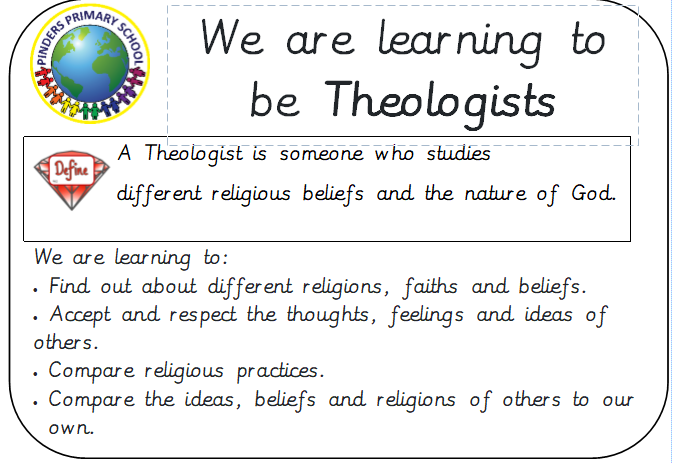 PINDERS PRIMARY SCHOOL

We are learning to be Theologists

Define

A Theologist is someone who studies different religious beliefs and the nature of God.

We are learning to:
• Find out about different religions, faiths and beliefs.
• Accept and respect the thoughts, feelings and ideas of others.
• Compare religious practices.
• Compare the ideas, beliefs and religions of others to our own.